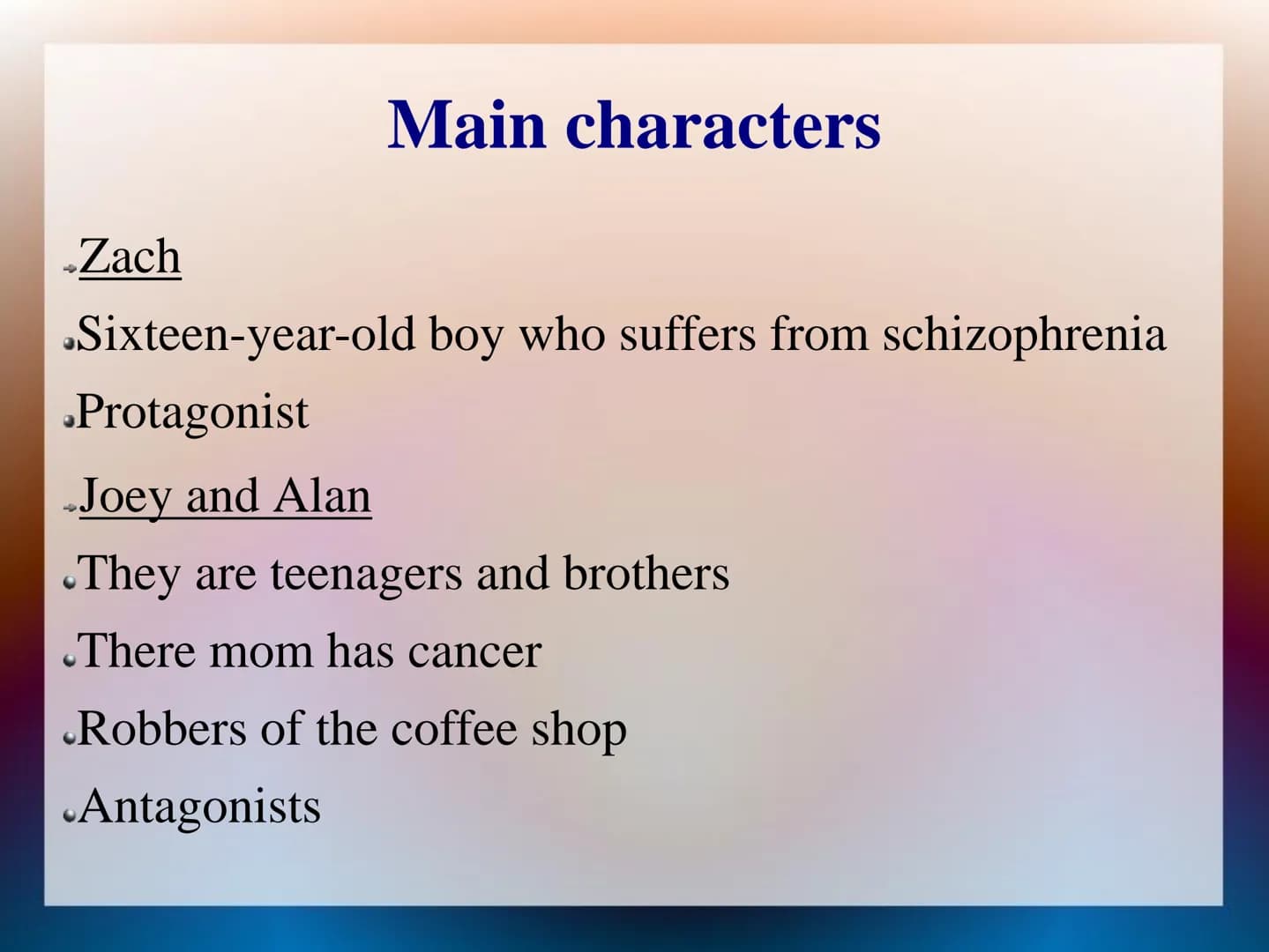 Main characters

Zach

Sixteen-year-old boy who suffers from schizophrenia

Protagonist

Joey and Alan

They are teenagers and brothers

There mom has cancer

Robbers of the coffee shop

Antagonists